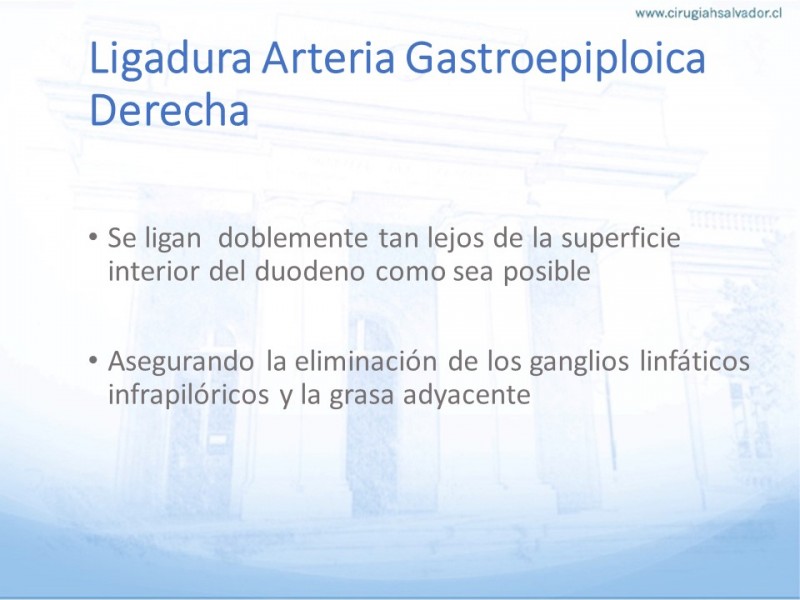 www.cirugiahsalvador.cl

Ligadura Arteria Gastroepiploica Derecha

• Se ligan doblemente tan lejos de la superficie interior del duodeno como sea posible

• Asegurando la eliminación de los ganglios linfáticos infrapilóricos y la grasa adyacente